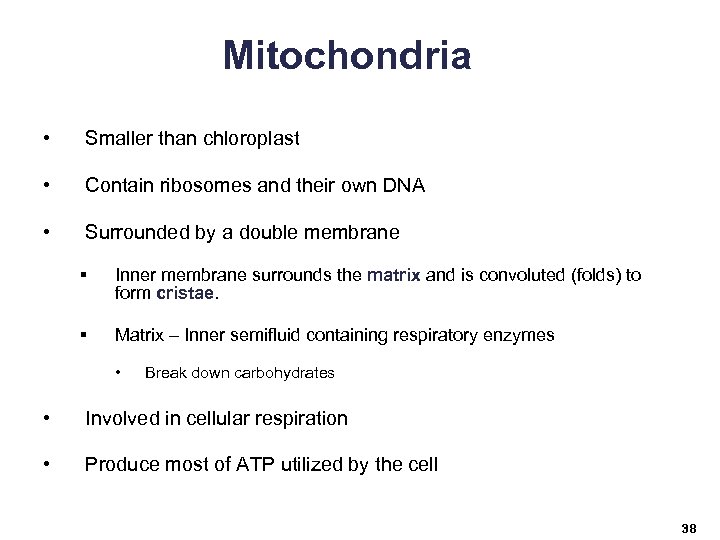 Mitochondria

• Smaller than chloroplast

• Contain ribosomes and their own DNA

• Surrounded by a double membrane

▪ Inner membrane surrounds the matrix and is convoluted (folds) to form cristae.

▪ Matrix – Inner semifluid containing respiratory enzymes

• Break down carbohydrates

• Involved in cellular respiration

• Produce most of ATP utilized by the cell

38